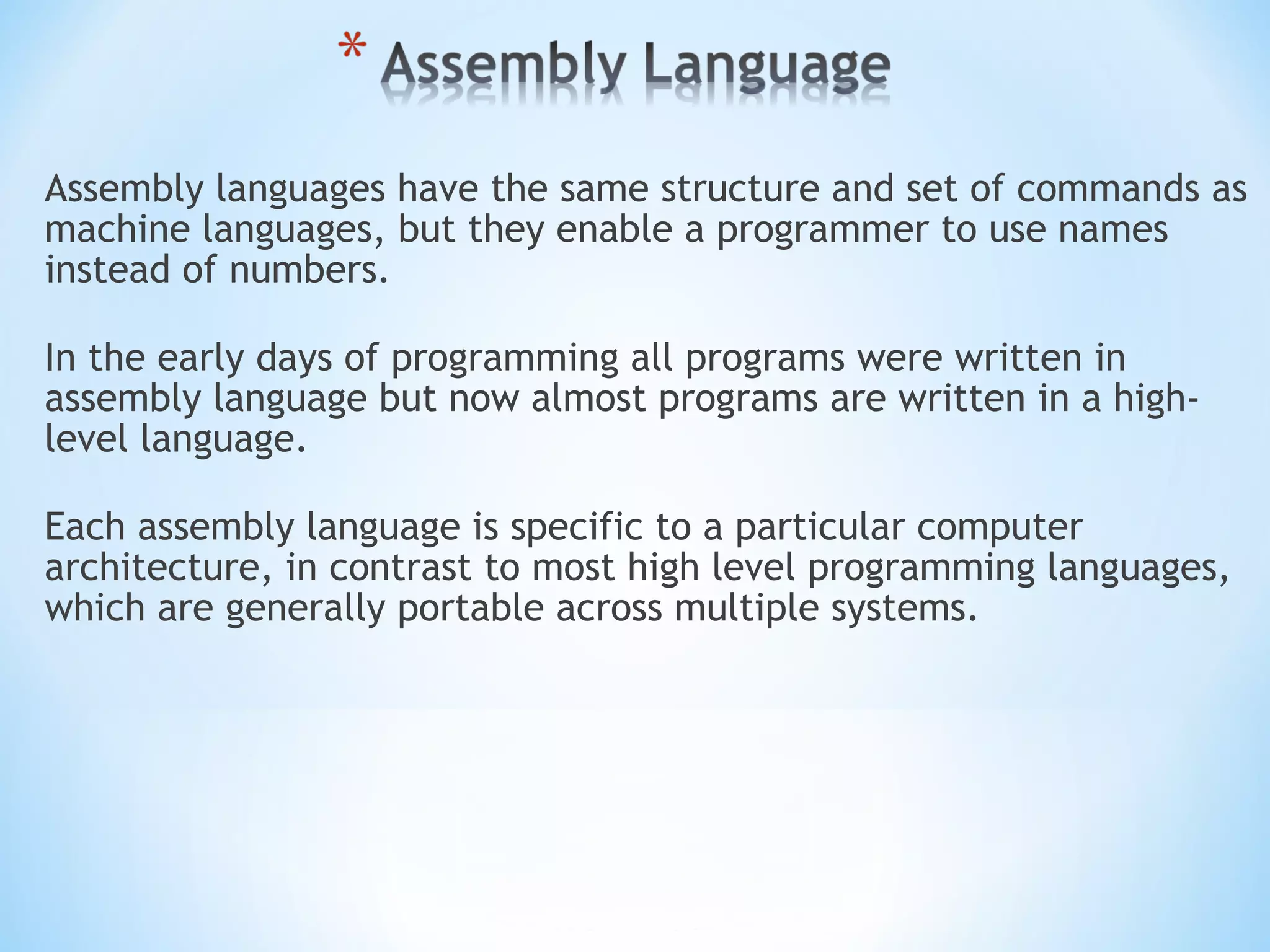 * Assembly Language

Assembly languages have the same structure and set of commands as machine languages, but they enable a programmer to use names instead of numbers.

In the early days of programming all programs were written in assembly language but now almost programs are written in a high-level language.

Each assembly language is specific to a particular computer architecture, in contrast to most high level programming languages, which are generally portable across multiple systems.